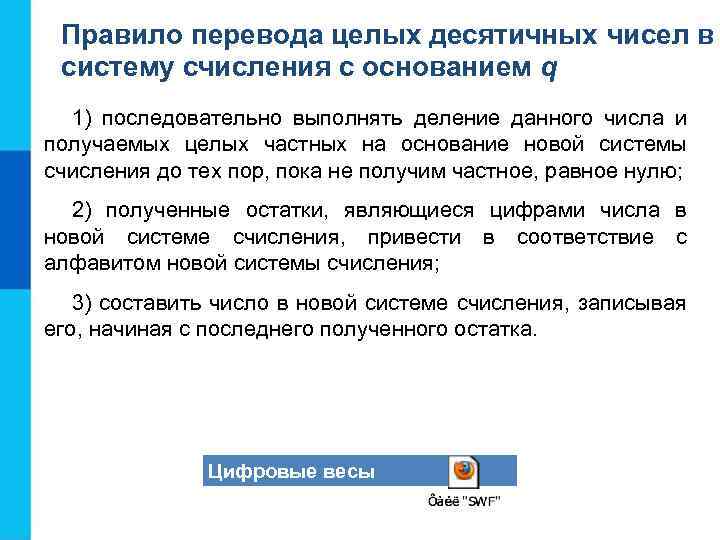 Правило перевода целых десятичных чисел в систему счисления с основанием q

1) последовательно выполнять деление данного числа и получаемых целых частных на основание новой системы счисления до тех пор, пока не получим частное, равное нулю;

2) полученные остатки, являющиеся цифрами числа в новой системе счисления, привести в соответствие с алфавитом новой системы счисления;

3) составить число в новой системе счисления, записывая его, начиная с последнего полученного остатка.

Цифровые весы

Ôàéë "SWF"